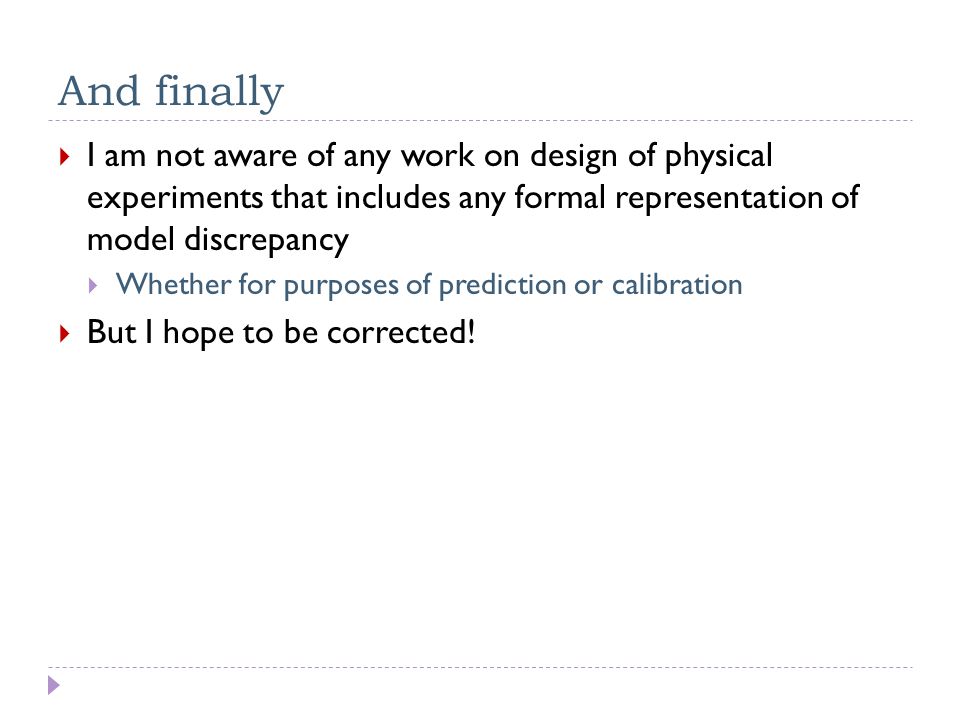 And finally

I am not aware of any work on design of physical experiments that includes any formal representation of model discrepancy

Whether for purposes of prediction or calibration

But I hope to be corrected!